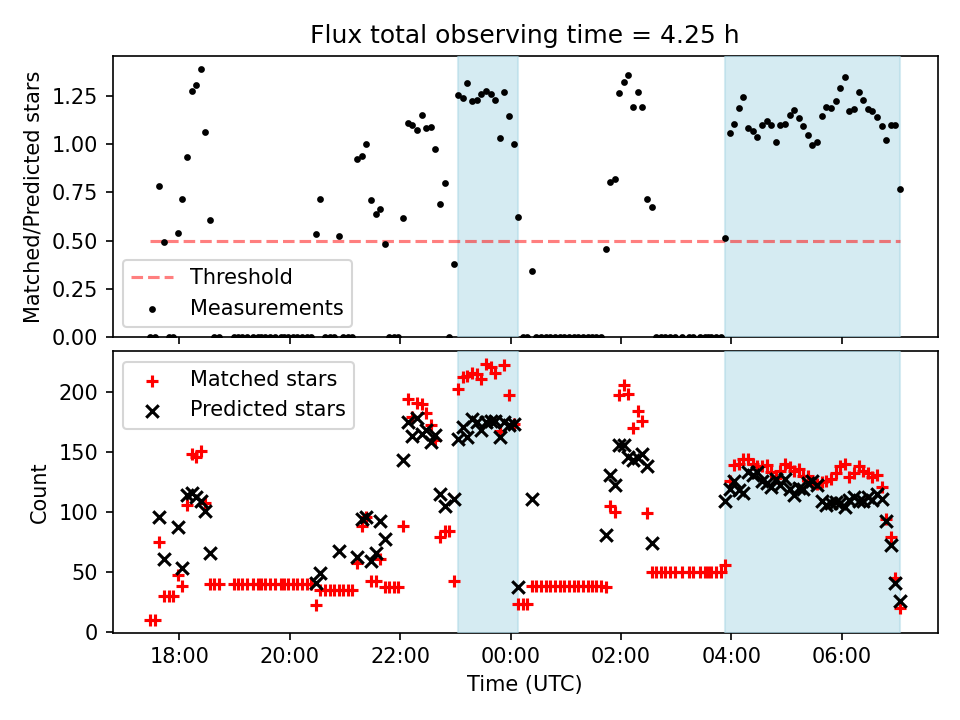 Flux total observing time = 4.25 h

Matched/Predicted stars

1.25
1.00
0.75
0.50
0.25
0.00

Threshold
Measurements

Count

200
150
100
50
0

Matched stars
Predicted stars

18:00
20:00
22:00
00:00
02:00
04:00
06:00

Time (UTC)